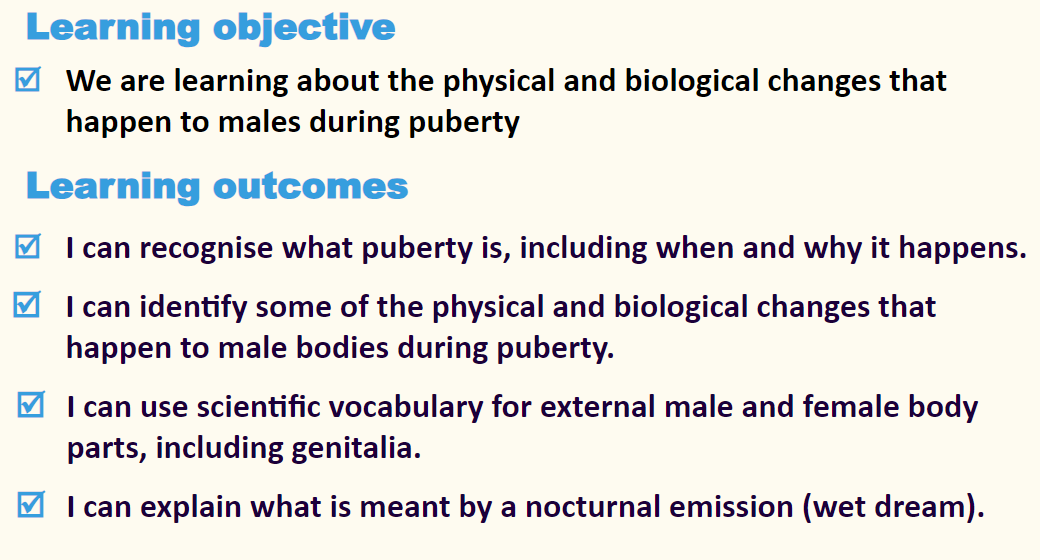 Learning objective

☑ We are learning about the physical and biological changes that happen to males during puberty

Learning outcomes

☑ I can recognise what puberty is, including when and why it happens.

☑ I can identify some of the physical and biological changes that happen to male bodies during puberty.

☑ I can use scientific vocabulary for external male and female body parts, including genitalia.

☑ I can explain what is meant by a nocturnal emission (wet dream).